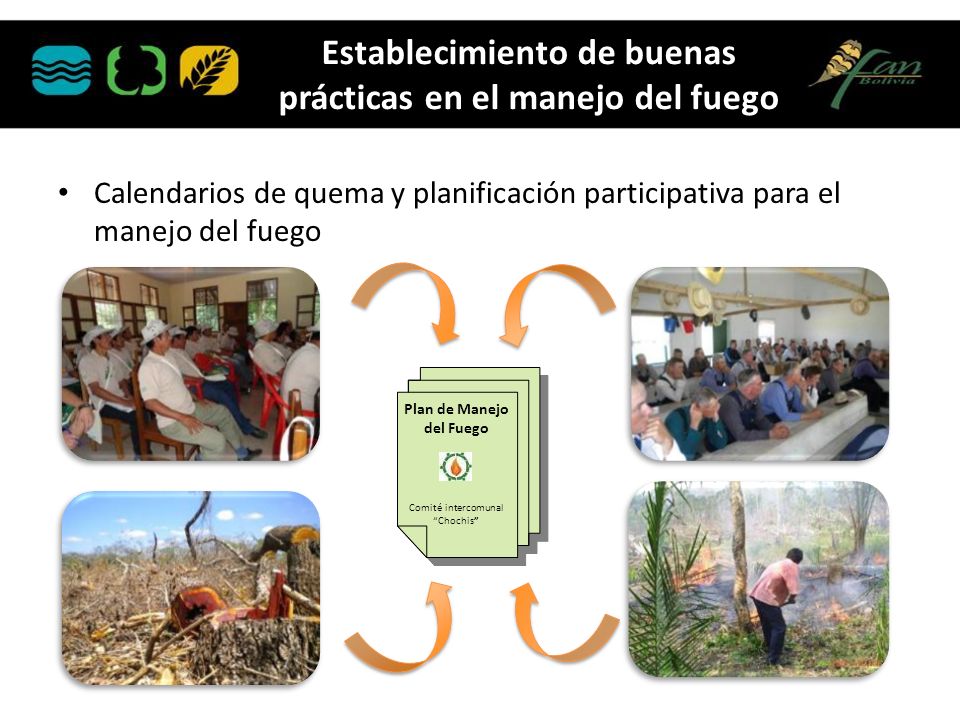 Establecimiento de buenas prácticas en el manejo del fuego

fan Bolivia

• Calendarios de quema y planificación participativa para el manejo del fuego

Plan de Manejo del Fuego

Comité intercomunal "Chochis"